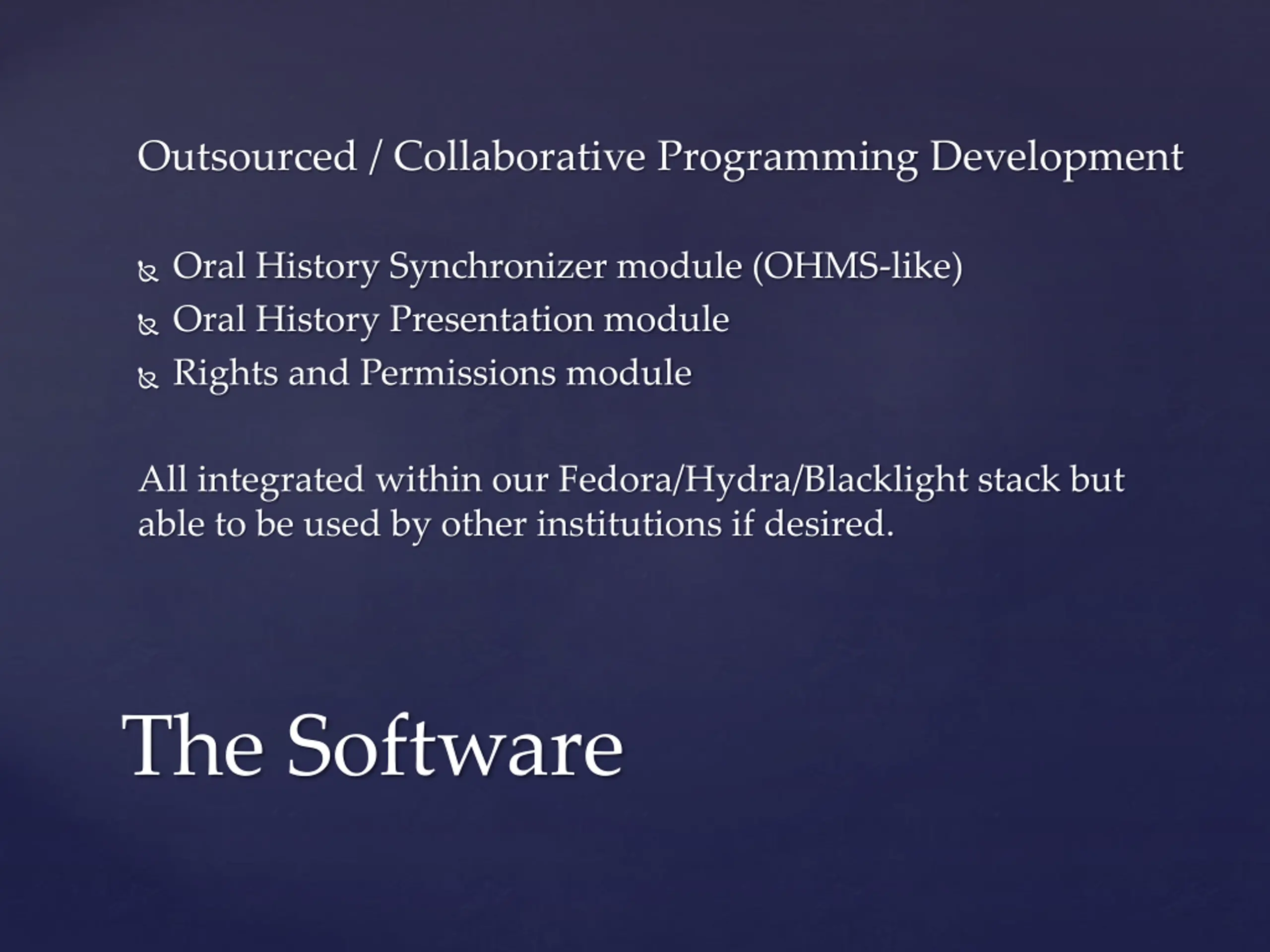 Outsourced / Collaborative Programming Development

- Oral History Synchronizer module (OHMS-like)
- Oral History Presentation module
- Rights and Permissions module

All integrated within our Fedora/Hydra/Blacklight stack but able to be used by other institutions if desired.

The Software